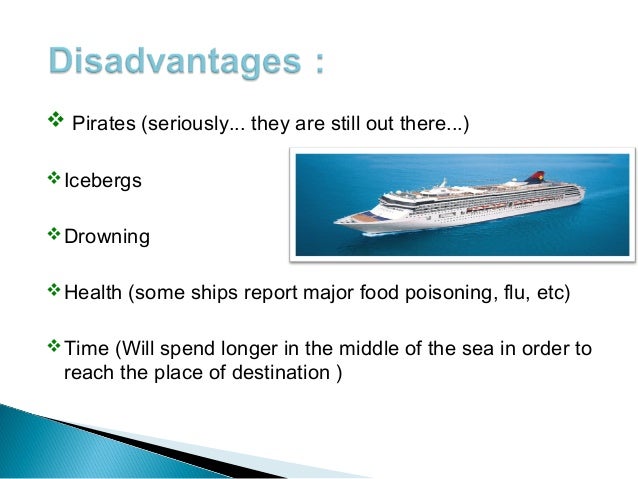 Disadvantages :

❖ Pirates (seriously... they are still out there...)

❖ Icebergs

❖ Drowning

❖ Health (some ships report major food poisoning, flu, etc)

❖ Time (Will spend longer in the middle of the sea in order to reach the place of destination )